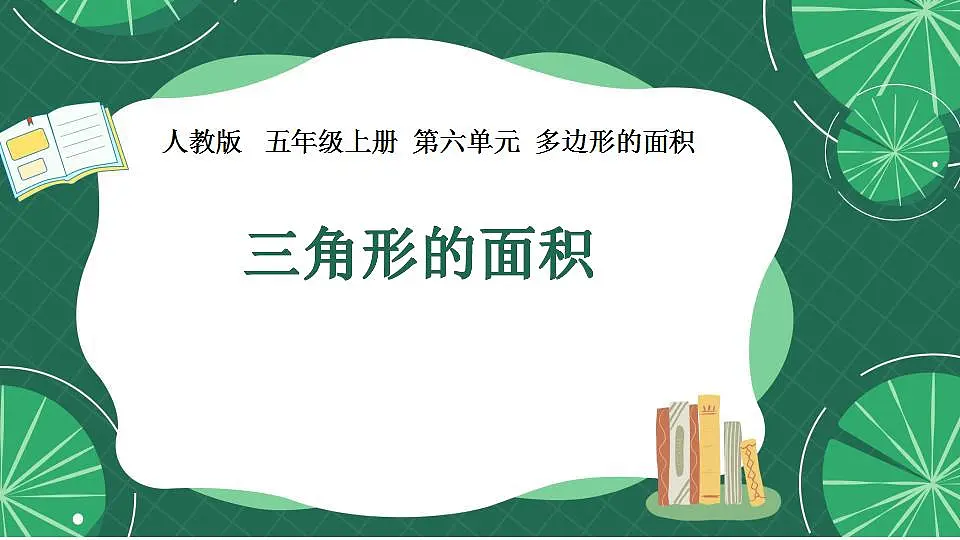 人教版 五年级上册 第六单元 多边形的面积

三角形的面积